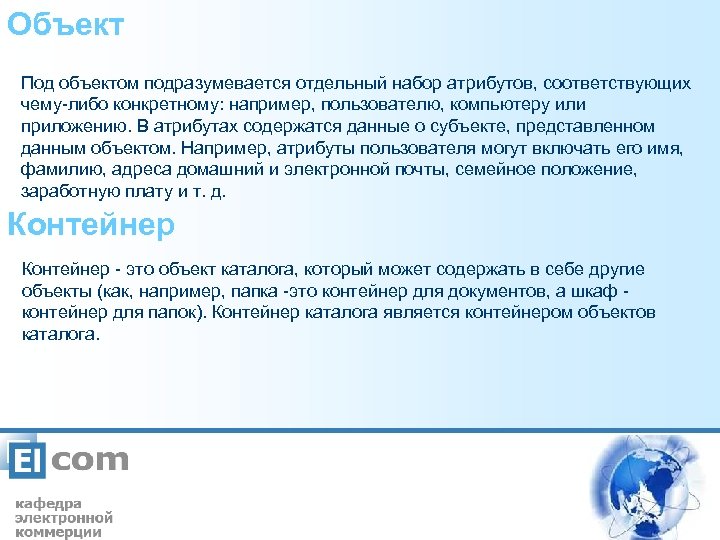 Объект

Под объектом подразумевается отдельный набор атрибутов, соответствующих чему-либо конкретному: например, пользователю, компьютеру или приложению. В атрибутах содержатся данные о субъекте, представленном данным объектом. Например, атрибуты пользователя могут включать его имя, фамилию, адреса домашний и электронной почты, семейное положение, заработную плату и т. д.

Контейнер

Контейнер - это объект каталога, который может содержать в себе другие объекты (как, например, папка -это контейнер для документов, а шкаф - контейнер для папок). Контейнер каталога является контейнером объектов каталога.

El com

кафедра
электронной
коммерции